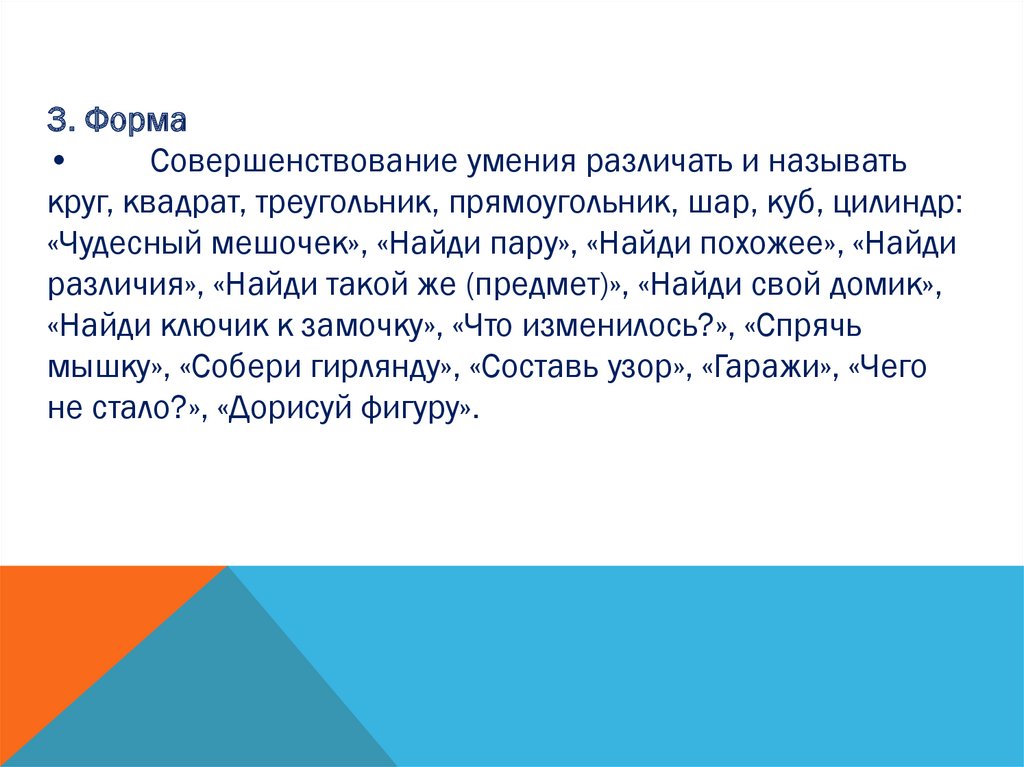 3. Форма

• Совершенствование умения различать и называть круг, квадрат, треугольник, прямоугольник, шар, куб, цилиндр: «Чудесный мешочек», «Найди пару», «Найди похожее», «Найди различия», «Найди такой же (предмет)», «Найди свой домик», «Найди ключик к замочку», «Что изменилось?», «Спрячь мышку», «Собери гирлянду», «Составь узор», «Гаражи», «Чего не стало?», «Дорисуй фигуру».